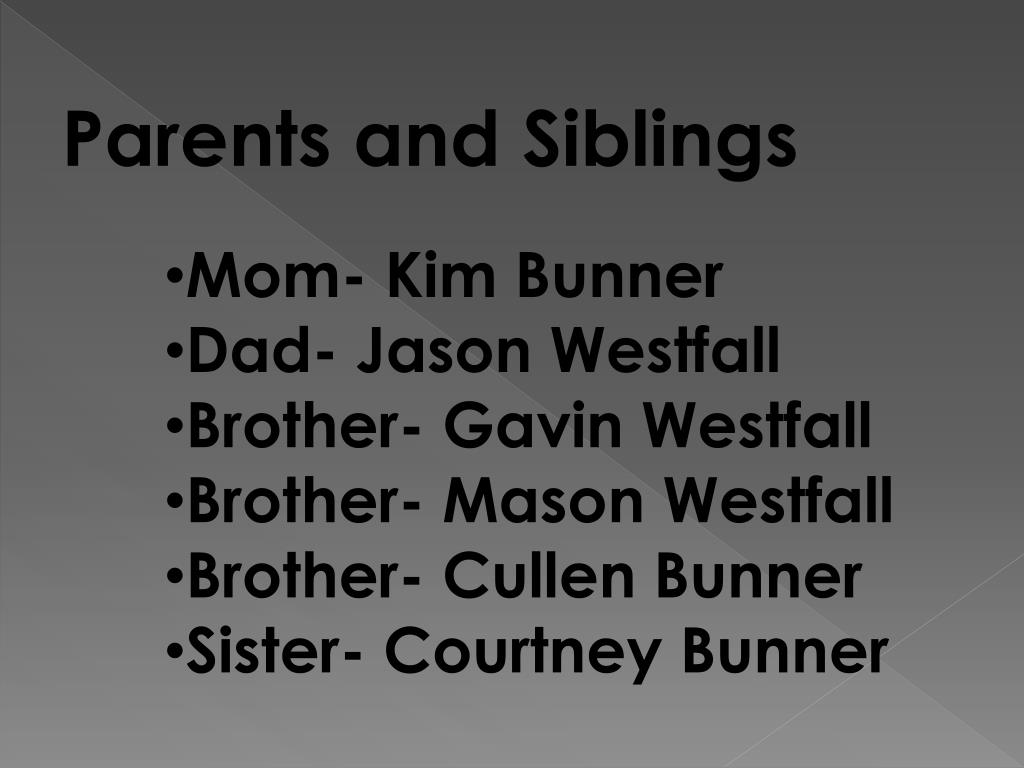 Parents and Siblings

•Mom- Kim Bunner
•Dad- Jason Westfall
•Brother- Gavin Westfall
•Brother- Mason Westfall
•Brother- Cullen Bunner
•Sister- Courtney Bunner